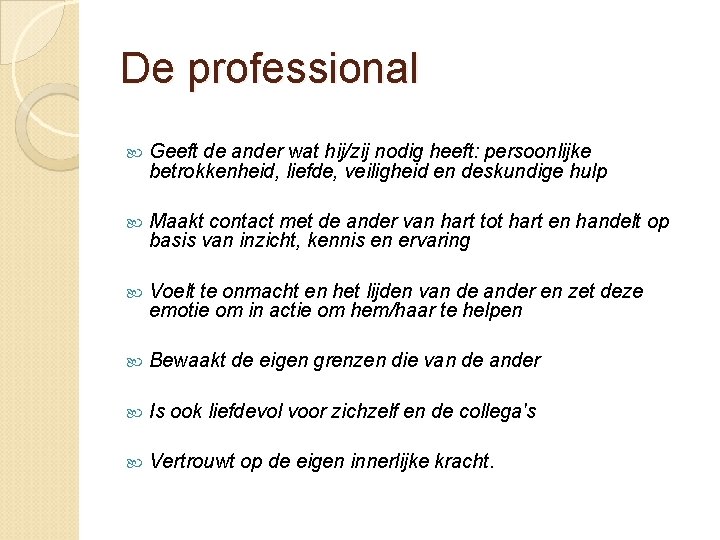 De professional

Geeft de ander wat hij/zij nodig heeft: persoonlijke betrokkenheid, liefde, veiligheid en deskundige hulp

Maakt contact met de ander van hart tot hart en handelt op basis van inzicht, kennis en ervaring

Voelt te onmacht en het lijden van de ander en zet deze emotie om in actie om hem/haar te helpen

Bewaakt de eigen grenzen die van de ander

Is ook liefdevol voor zichzelf en de collega's

Vertrouwt op de eigen innerlijke kracht.